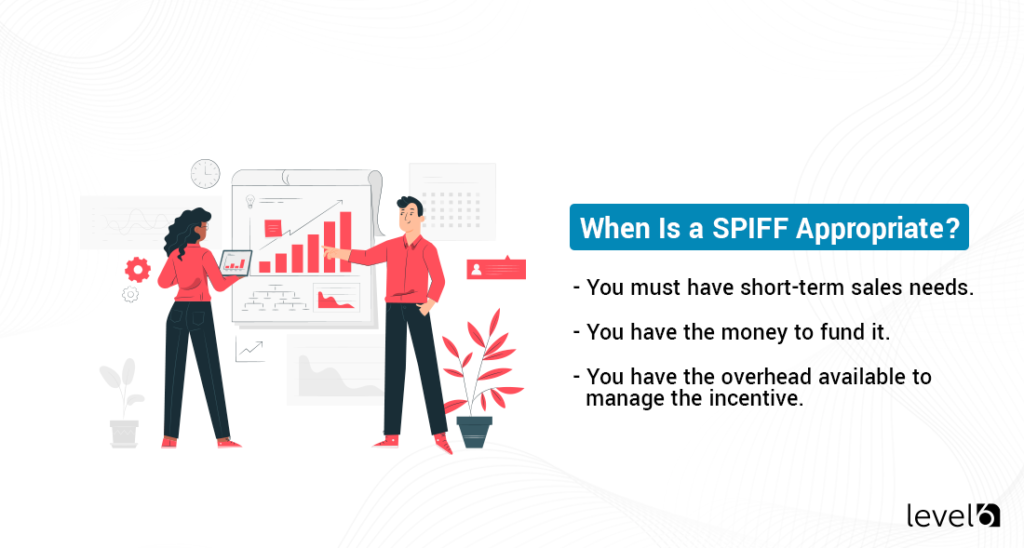 When Is a SPIFF Appropriate?

- You must have short-term sales needs.

- You have the money to fund it.

- You have the overhead available to manage the incentive.

level6